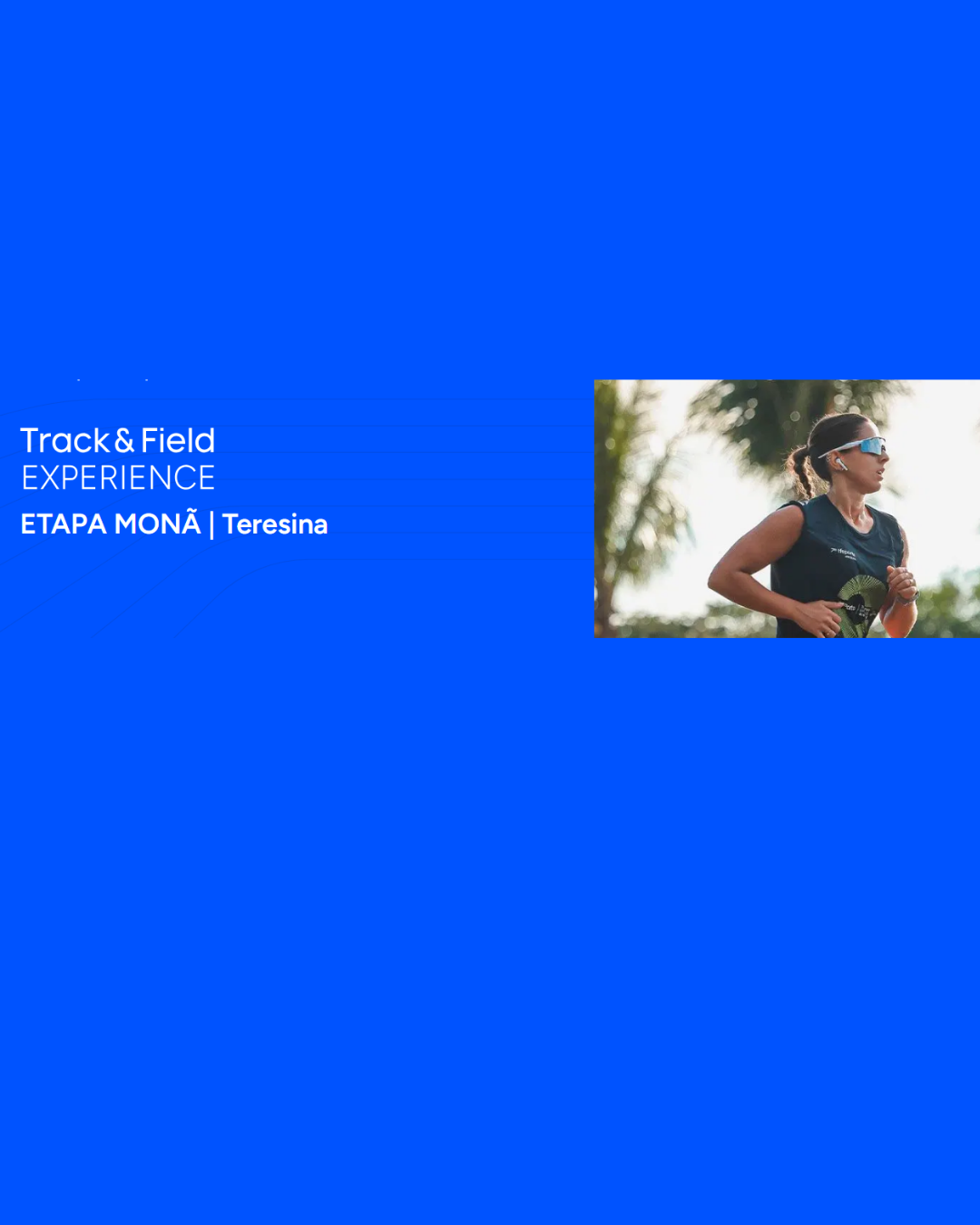 Track&Field
EXPERIENCE
ETAPA MONÃ | Teresina